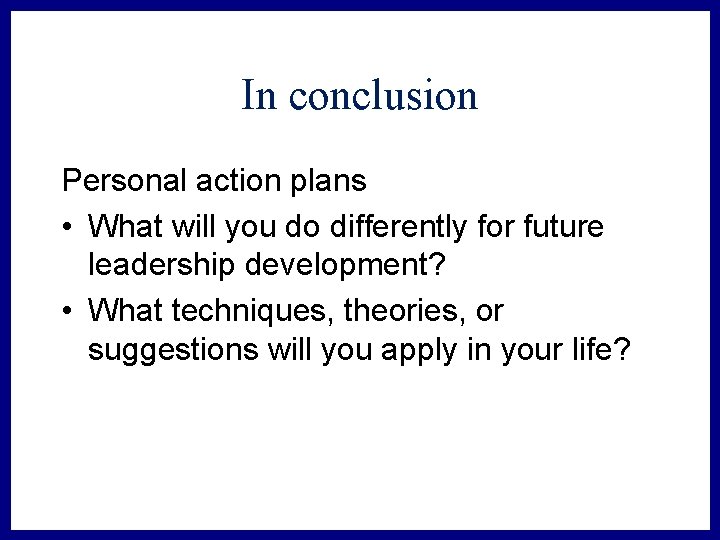 In conclusion

Personal action plans

• What will you do differently for future leadership development?

• What techniques, theories, or suggestions will you apply in your life?